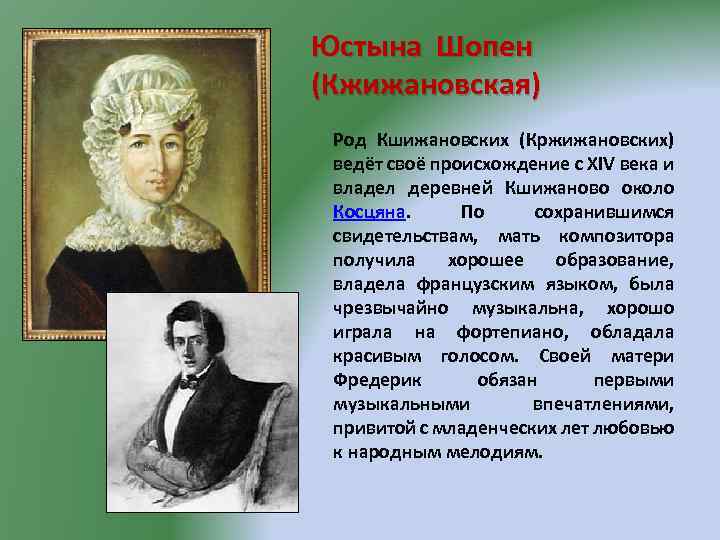 Юстына Шопен (Кжижановская)

Род Кшижановских (Кржижановских) ведёт своё происхождение с XIV века и владел деревней Кшижаново около Косцяна. По сохранившимся свидетельствам, мать композитора получила хорошее образование, владела французским языком, была чрезвычайно музыкальна, хорошо играла на фортепиано, обладала красивым голосом. Своей матери Фредерик обязан первыми музыкальными впечатлениями, привитой с младенческих лет любовью к народным мелодиям.